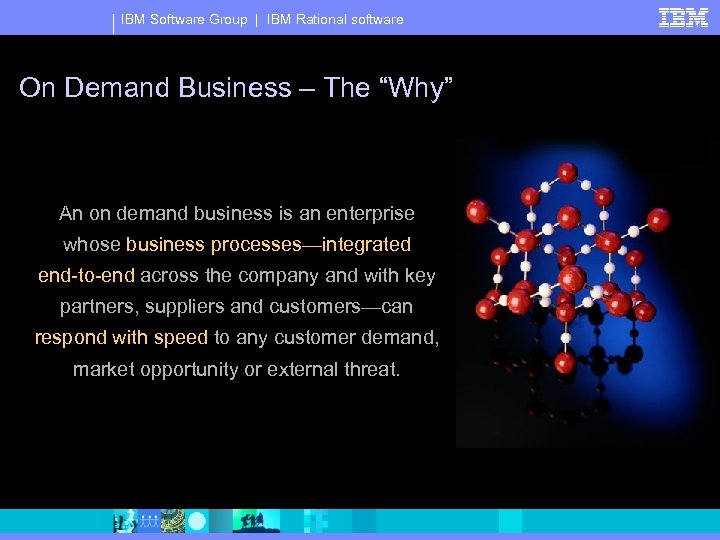 IBM Software Group | IBM Rational software

IBM

On Demand Business – The “Why”

An on demand business is an enterprise whose business processes—integrated end-to-end across the company and with key partners, suppliers and customers—can respond with speed to any customer demand, market opportunity or external threat.